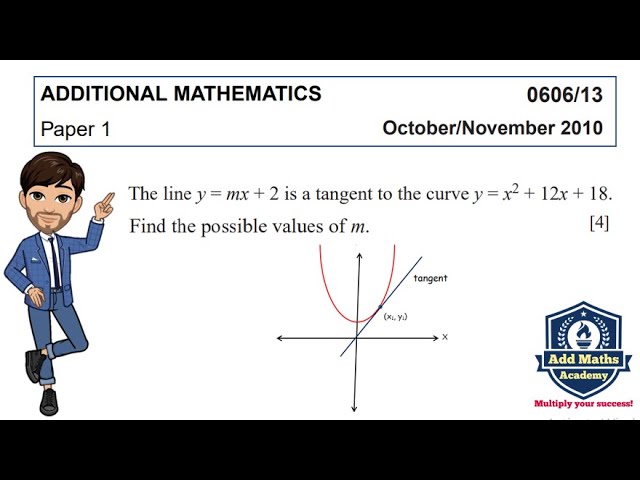 ADDITIONAL MATHEMATICS 0606/13

Paper 1 October/November 2010

The line $y = mx + 2$ is a tangent to the curve $y = x^2 + 12x + 18$.

Find the possible values of $m$. [4]

tangent

$(x_1, y_1)$

x

Add Maths Academy

Multiply your success!